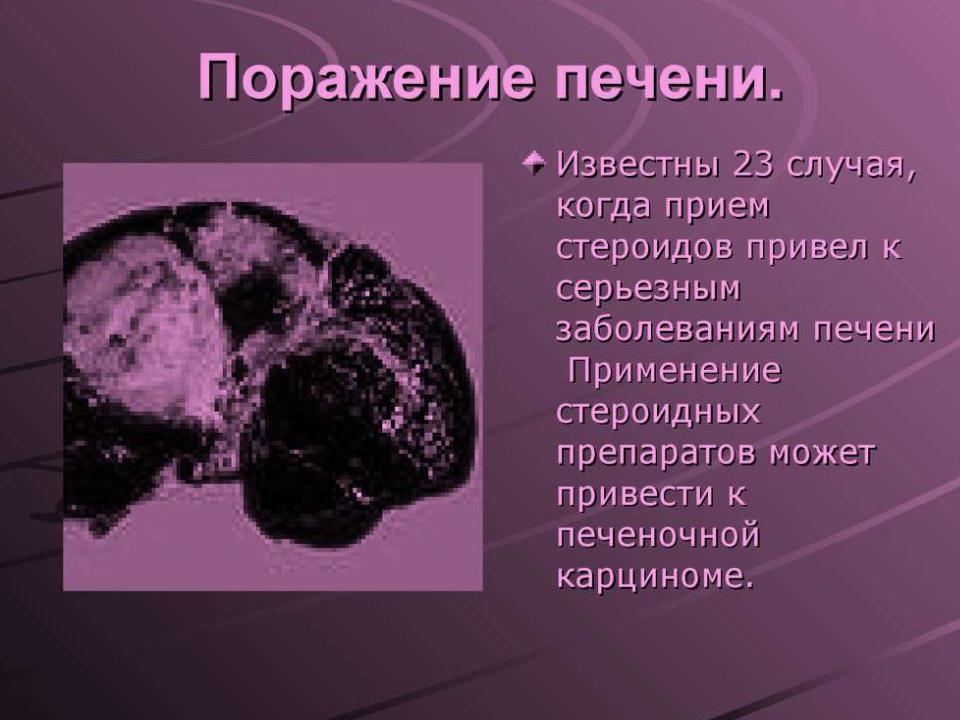 Поражение печени.

Известны 23 случая, когда прием стероидов привел к серьезным заболеваниям печени Применение стероидных препаратов может привести к печеночной карциноме.